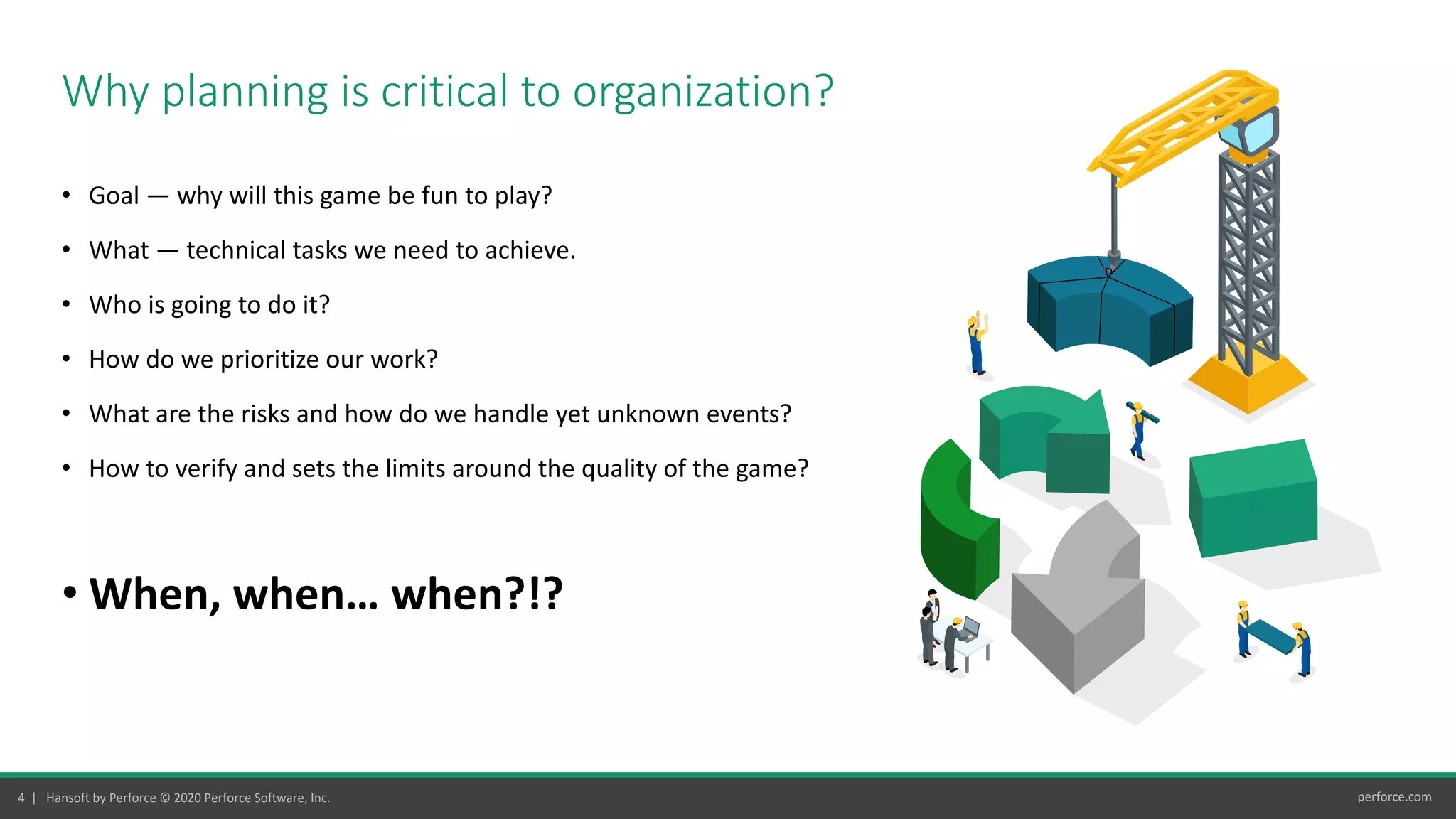 Why planning is critical to organization?

• Goal — why will this game be fun to play?

• What — technical tasks we need to achieve.

• Who is going to do it?

• How do we prioritize our work?

• What are the risks and how do we handle yet unknown events?

• How to verify and sets the limits around the quality of the game?

• When, when… when?!?

4 | Hansoft by Perforce © 2020 Perforce Software, Inc.

perforce.com